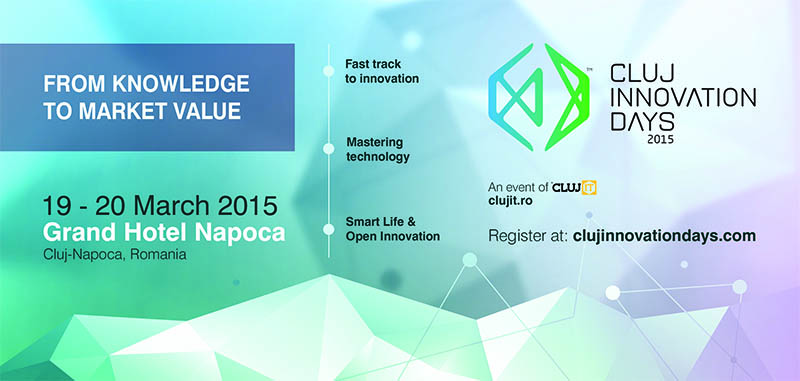 FROM KNOWLEDGE TO MARKET VALUE

19 - 20 March 2015
Grand Hotel Napoca
Cluj-Napoca, Romania

Fast track to innovation

Mastering technology

Smart Life & Open Innovation

CLUJ INNOVATION DAYS 2015

An event of CLUJ IT
clujit.ro

Register at: clujinnovationdays.com